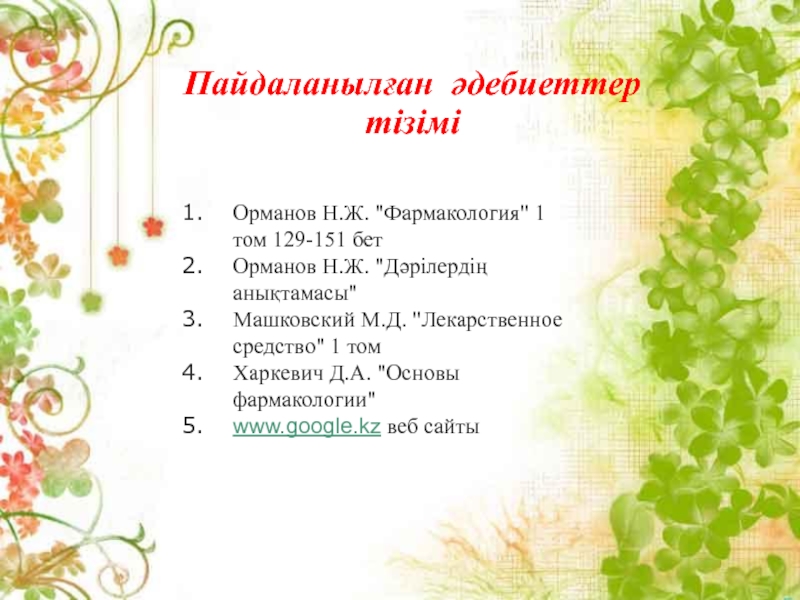 Пайдаланылған әдебиеттер тізімі

1. Орманов Н.Ж. "Фармакология" 1 том 129-151 бет
2. Орманов Н.Ж. "Дәрілердің анықтамасы"
3. Машковский М.Д. "Лекарственное средство" 1 том
4. Харкевич Д.А. "Основы фармакологии"
5. www.google.kz веб сайты